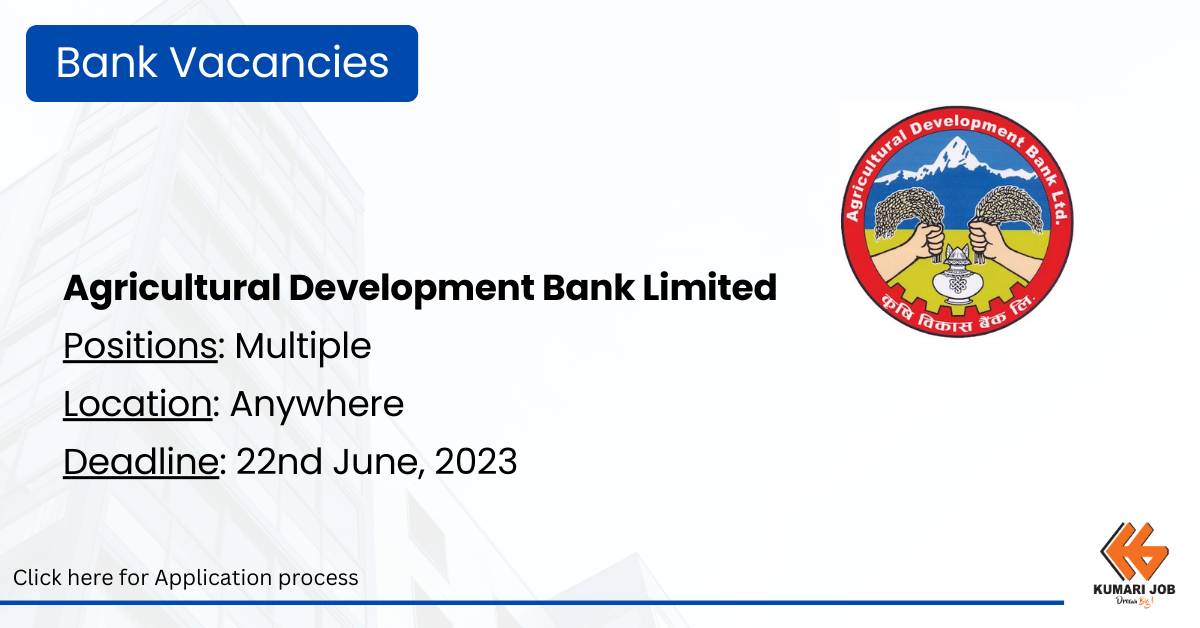 Bank Vacancies

Agricultural Development Bank Ltd.
कृषि विकास बैंक लि.

Agricultural Development Bank Limited
Positions: Multiple
Location: Anywhere
Deadline: 22nd June, 2023

Click here for Application process

KUMARI JOB
Dream Big!